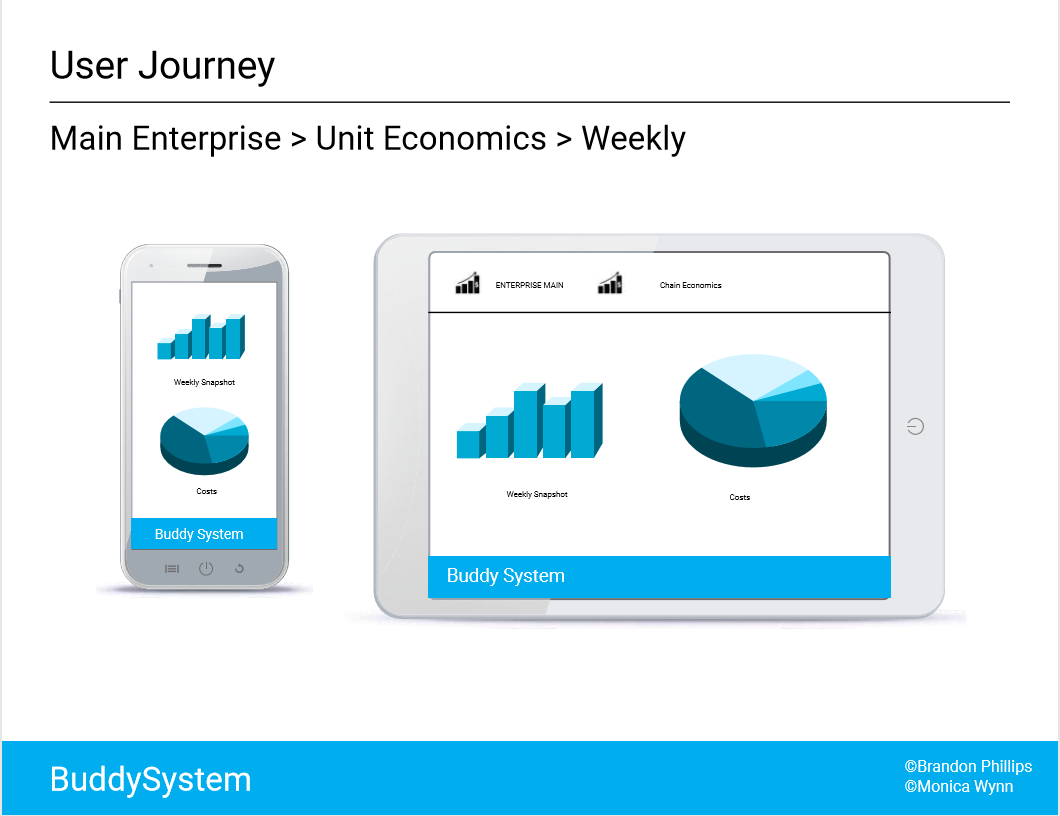 User Journey

Main Enterprise > Unit Economics > Weekly

Weekly Snapshot

Costs

Buddy System

ENTERPRISE MAIN

Chain Economics

Weekly Snapshot

Costs

Buddy System

BuddySystem

©Brandon Phillips
©Monica Wynn